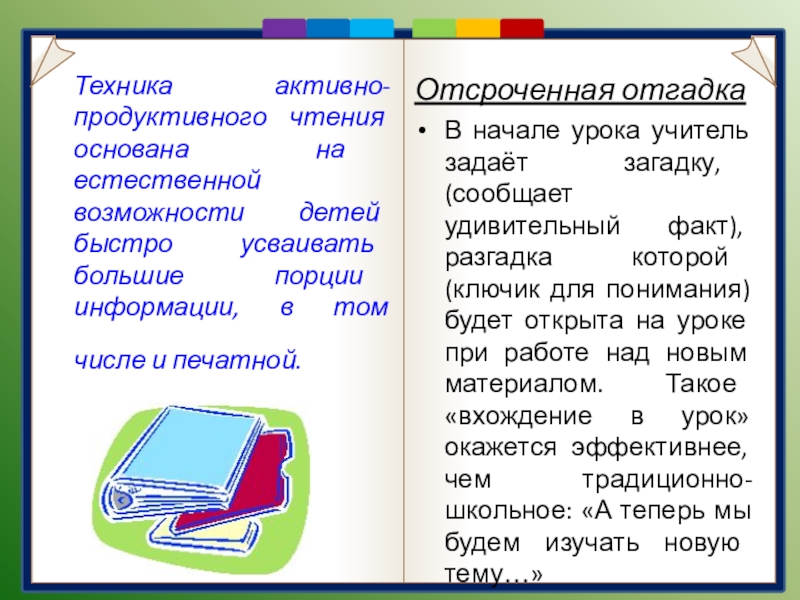 Техника активно-продуктивного чтения основана на естественной возможности детей быстро усваивать большие порции информации, в том

числе и печатной.

Отсроченная отгадка

• В начале урока учитель задаёт загадку, (сообщает удивительный факт), разгадка которой (ключик для понимания) будет открыта на уроке при работе над новым материалом. Такое «вхождение в урок» окажется эффективнее, чем традиционно-школьное: «А теперь мы будем изучать новую тему…»